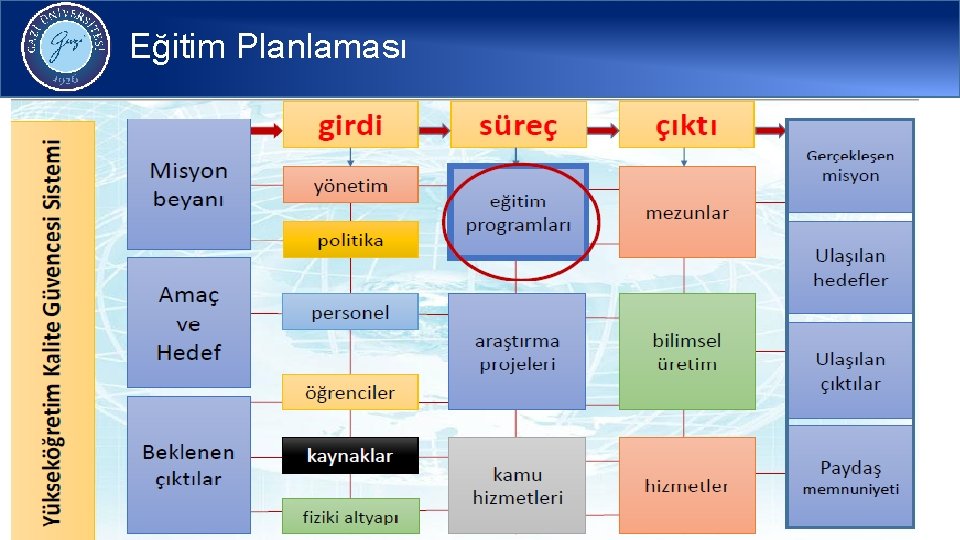 GAZİ ÜNİVERSİTESİ
Gazi
1926

Eğitim Planlaması

Yükseköğretim Kalite Güvencesi Sistemi

Misyon beyanı

Amaç ve Hedef

Beklenen çıktılar

girdi

yönetim

politika

personel

öğrenciler

kaynaklar

fiziki altyapı

süreç

eğitim programları

araştırma projeleri

kamu hizmetleri

çıktı

mezunlar

bilimsel üretim

hizmetler

Gerçekleşen misyon

Ulaşılan hedefler

Ulaşılan çıktılar

Paydaş memnuniyeti